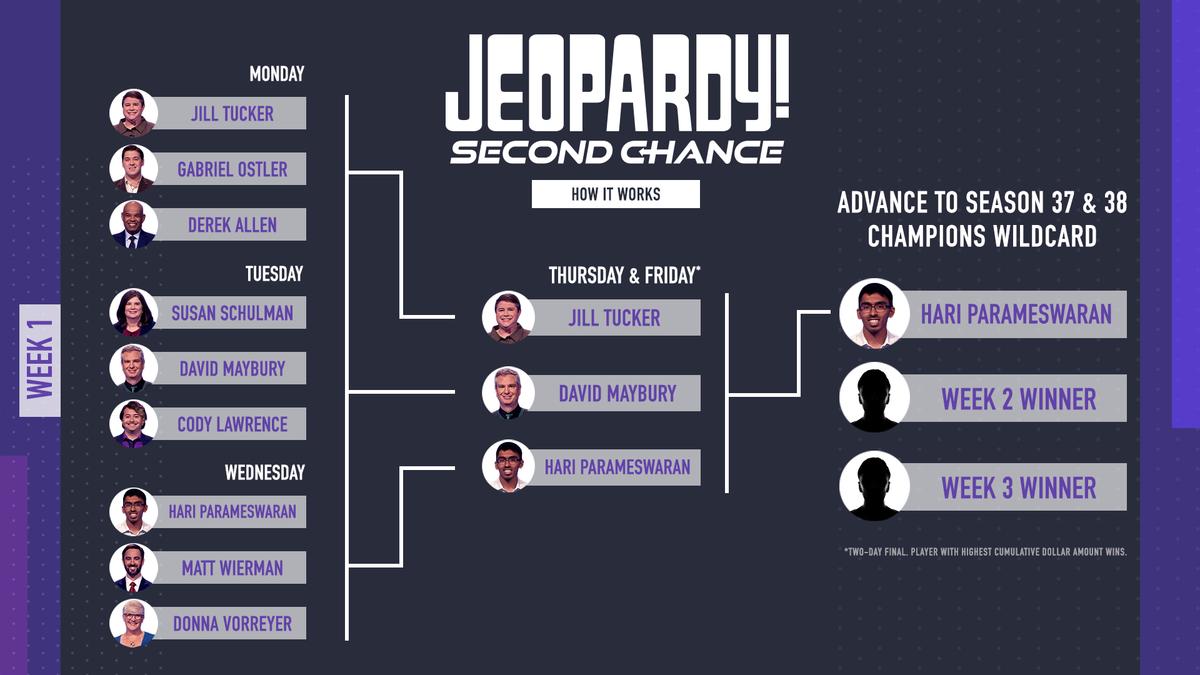 WEEK 1

MONDAY

JILL TUCKER

GABRIEL OSTLER

DEREK ALLEN

TUESDAY

SUSAN SCHULMAN

DAVID MAYBURY

CODY LAWRENCE

WEDNESDAY

HARI PARAMESWARAN

MATT WIERMAN

DONNA VORREYER

JEOPARDY!
SECOND CHANCE

HOW IT WORKS

THURSDAY & FRIDAY*

JILL TUCKER

DAVID MAYBURY

HARI PARAMESWARAN

ADVANCE TO SEASON 37 & 38 CHAMPIONS WILDCARD

HARI PARAMESWARAN

WEEK 2 WINNER

WEEK 3 WINNER

*TWO-DAY FINAL. PLAYER WITH HIGHEST CUMULATIVE DOLLAR AMOUNT WINS.